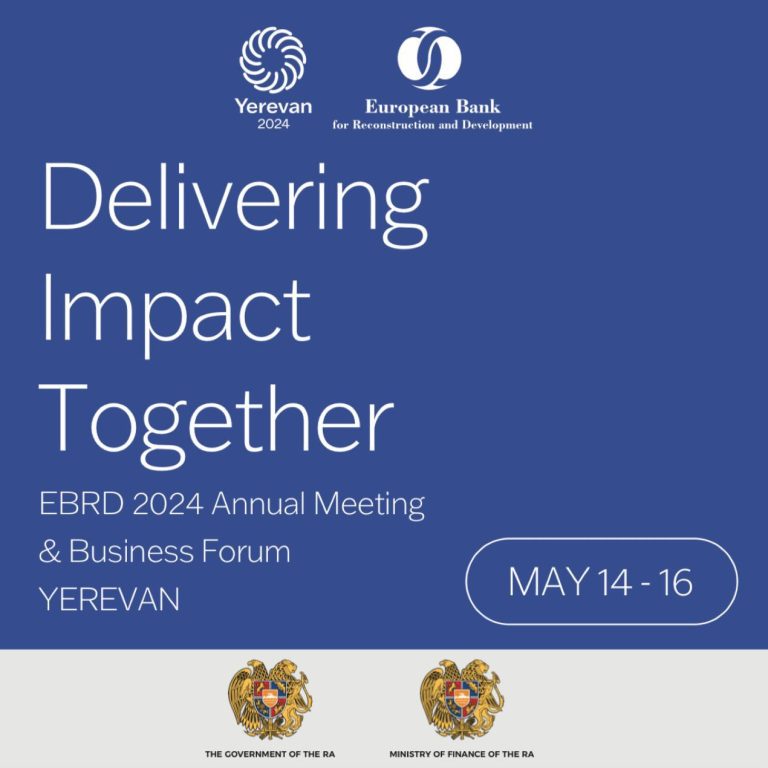 Yerevan
2024

European Bank
for Reconstruction and Development

Delivering Impact Together

EBRD 2024 Annual Meeting & Business Forum
YEREVAN

MAY 14 - 16

THE GOVERNMENT OF THE RA

MINISTRY OF FINANCE OF THE RA